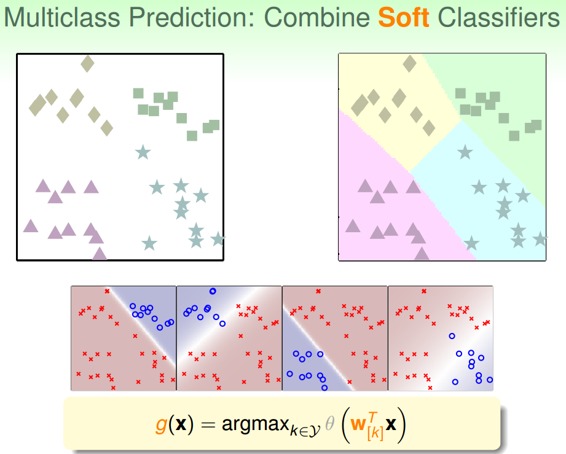 Multiclass Prediction: Combine Soft Classifiers

$g(\mathbf{x}) = \text{argmax}_{k \in \mathcal{Y}} \theta \left( \mathbf{w}_{[k]}^T \mathbf{x} \right)$